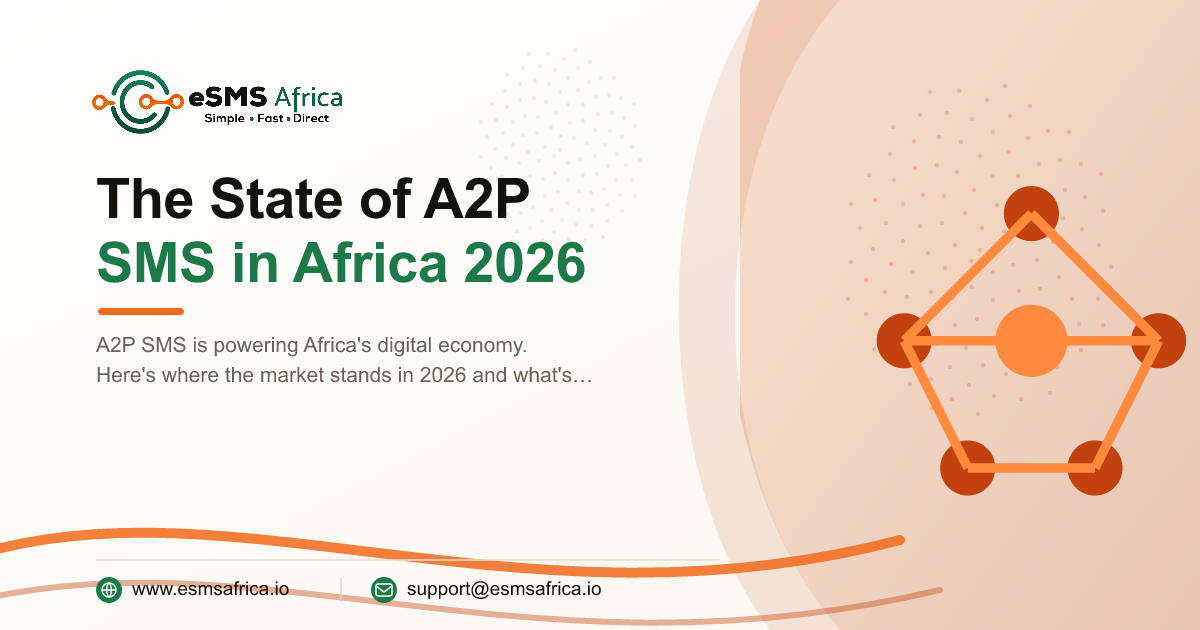 eSMS Africa
Simple • Fast • Direct

The State of A2P SMS in Africa 2026

A2P SMS is powering Africa's digital economy. Here's where the market stands in 2026 and what's…

www.esmsafrica.io

support@esmsafrica.io